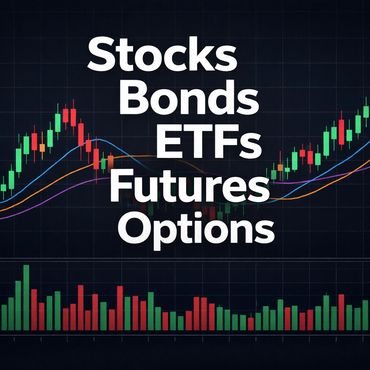 Stocks
Bonds
ETFs
Futures
Options